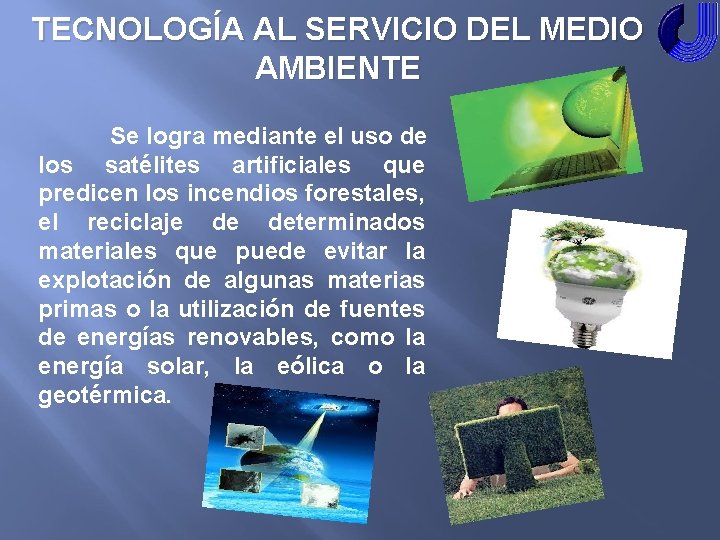 TECNOLOGÍA AL SERVICIO DEL MEDIO AMBIENTE

Se logra mediante el uso de los satélites artificiales que predicen los incendios forestales, el reciclaje de determinados materiales que puede evitar la explotación de algunas materias primas o la utilización de fuentes de energías renovables, como la energía solar, la eólica o la geotérmica.